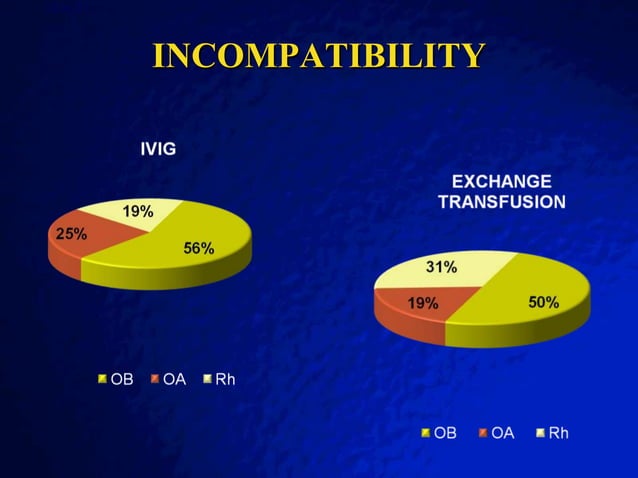 INCOMPATIBILITY

IVIG

19%
25%
56%

OB OA Rh

EXCHANGE TRANSFUSION

31%
19%
50%

OB OA Rh